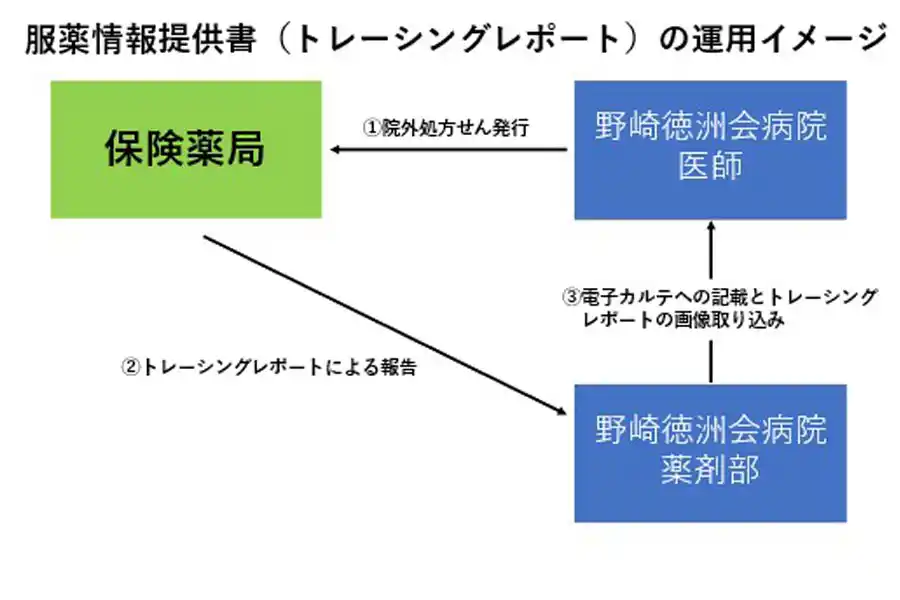 服薬情報提供書（トレーシングレポート）の運用イメージ

保険薬局

①院外処方せん発行

野崎徳洲会病院
医師

③電子カルテへの記載とトレーシングレポートの画像取り込み

②トレーシングレポートによる報告

野崎徳洲会病院
薬剤部